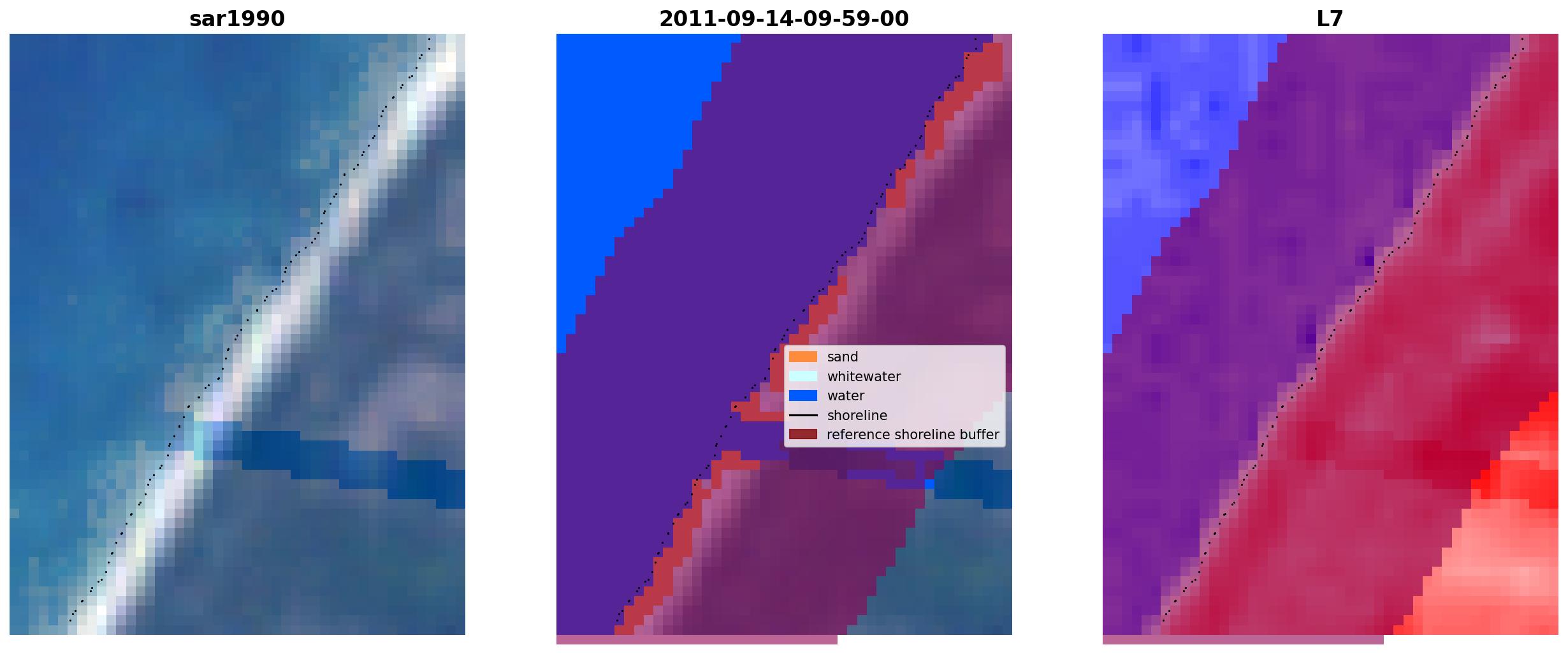 sar1990

2011-09-14-09-59-00

sand
whitewater
water
shoreline
reference shoreline buffer

L7